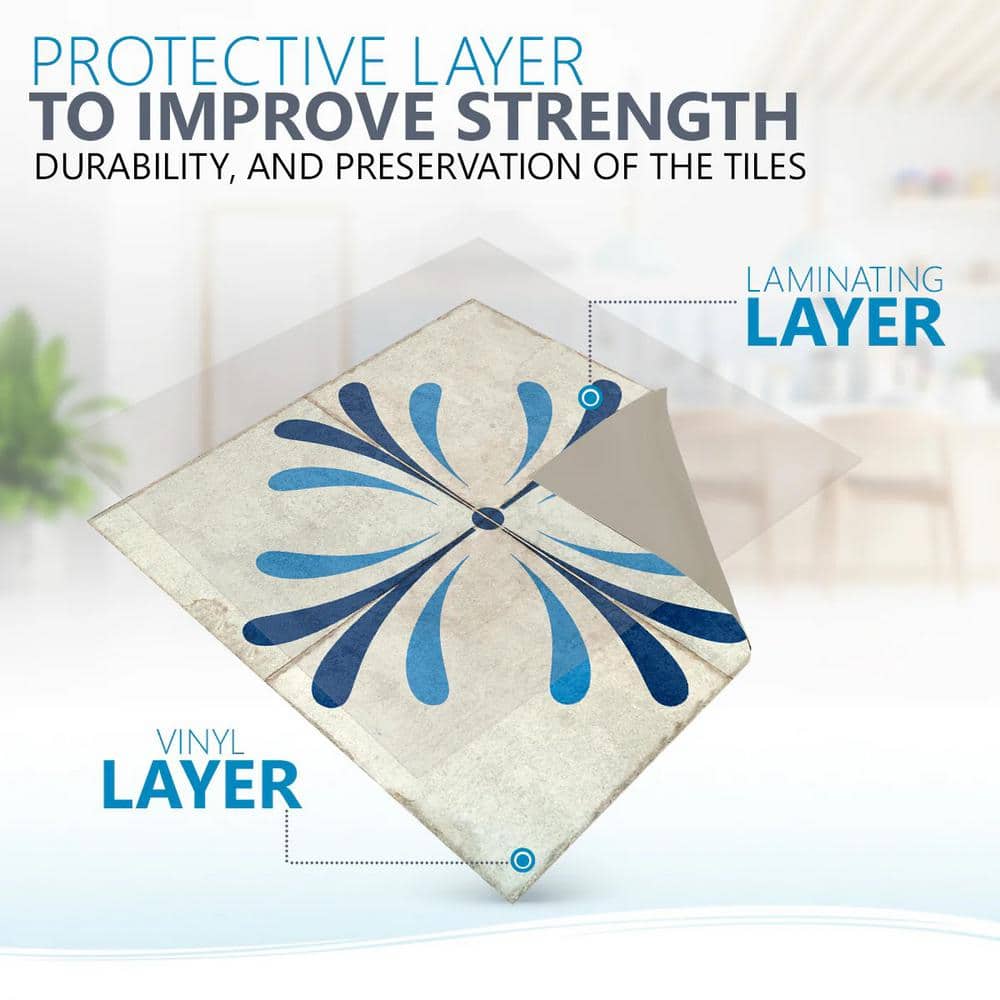 PROTECTIVE LAYER
TO IMPROVE STRENGTH
DURABILITY, AND PRESERVATION OF THE TILES

LAMINATING
LAYER

VINYL
LAYER